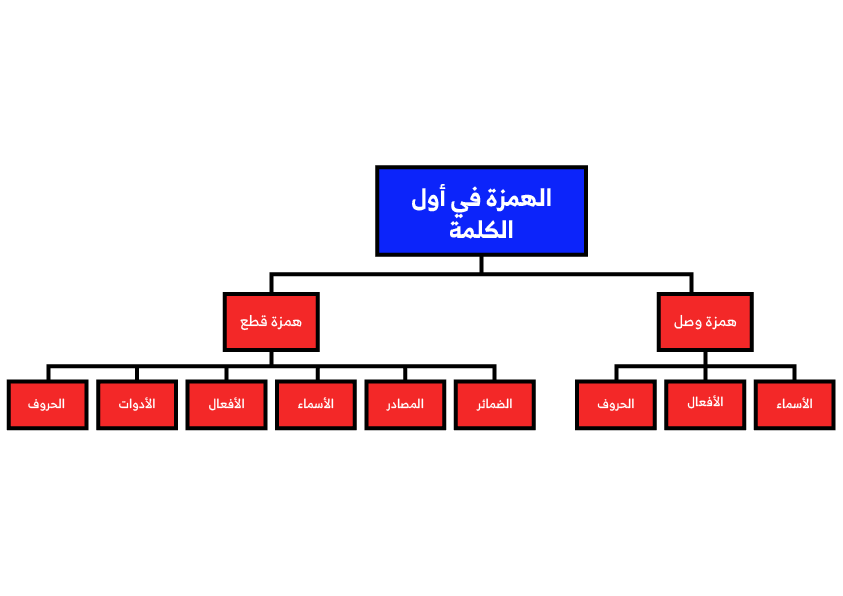 الهمزة في أول الكلمة

همزة وصل

همزة قطع

الأسماء

الأفعال

الحروف

الضمائر

المصادر

الأسماء

الأفعال

الأدوات

الحروف